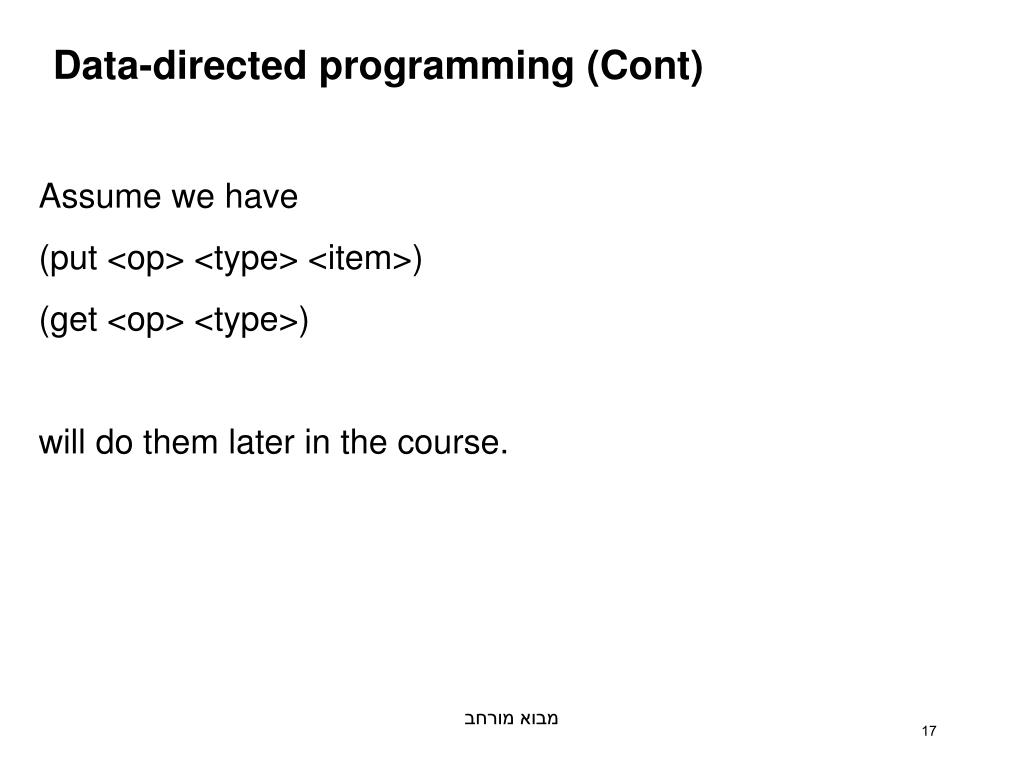 Data-directed programming (Cont)

Assume we have

(put <op> <type> <item>)

(get <op> <type>)

will do them later in the course.

מבוא מורחב

17